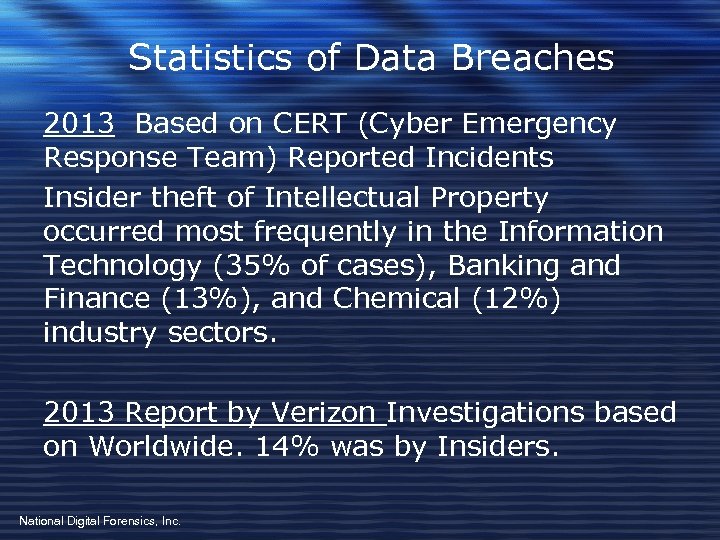 Statistics of Data Breaches

2013 Based on CERT (Cyber Emergency Response Team) Reported Incidents

Insider theft of Intellectual Property occurred most frequently in the Information Technology (35% of cases), Banking and Finance (13%), and Chemical (12%) industry sectors.

2013 Report by Verizon Investigations based on Worldwide. 14% was by Insiders.

National Digital Forensics, Inc.